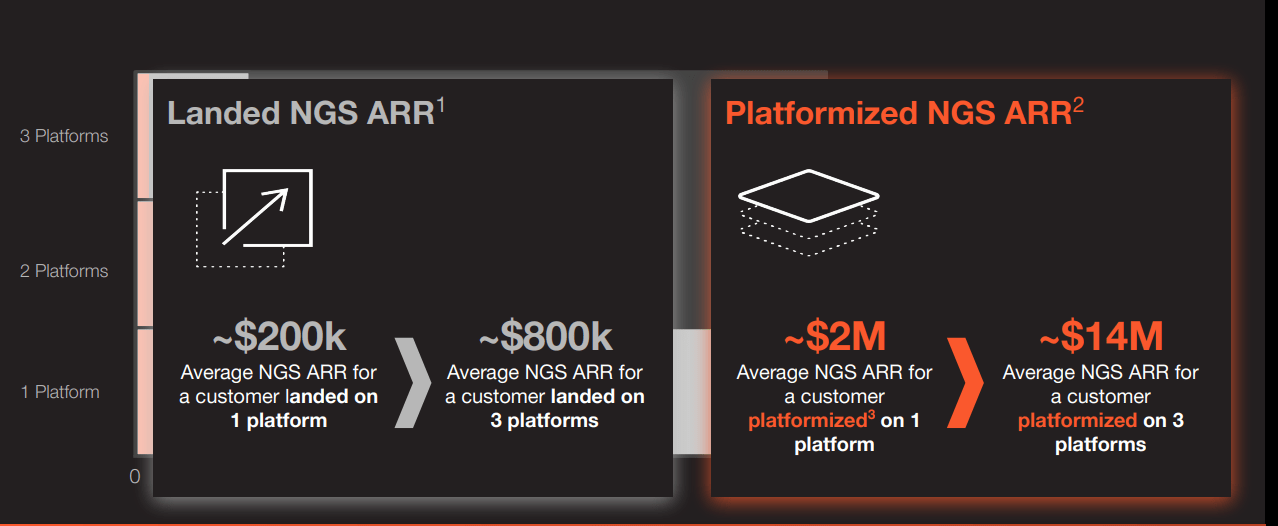 3 Platforms

2 Platforms

1 Platform

0

Landed NGS ARR$^1$

~$200k
Average NGS ARR for a customer landed on 1 platform

~$800k
Average NGS ARR for a customer landed on 3 platforms

Platformized NGS ARR$^2$

~$2M
Average NGS ARR for a customer platformized$^3$ on 1 platform

~$14M
Average NGS ARR for a customer platformized on 3 platforms